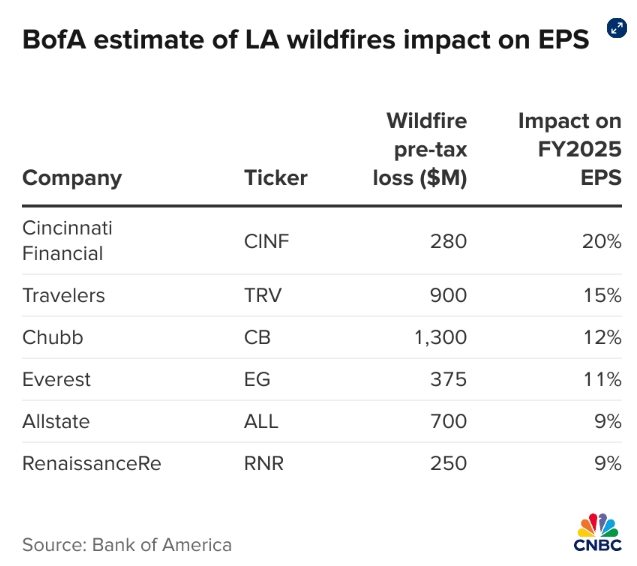 BofA estimate of LA wildfires impact on EPS

| Company | Ticker | Wildfire pre-tax loss ($M) | Impact on FY2025 EPS |
|---|---|---|---|
| Cincinnati Financial | CINF | 280 | 20% |
| Travelers | TRV | 900 | 15% |
| Chubb | CB | 1,300 | 12% |
| Everest | EG | 375 | 11% |
| Allstate | ALL | 700 | 9% |
| RenaissanceRe | RNR | 250 | 9% |

Source: Bank of America

CNBC